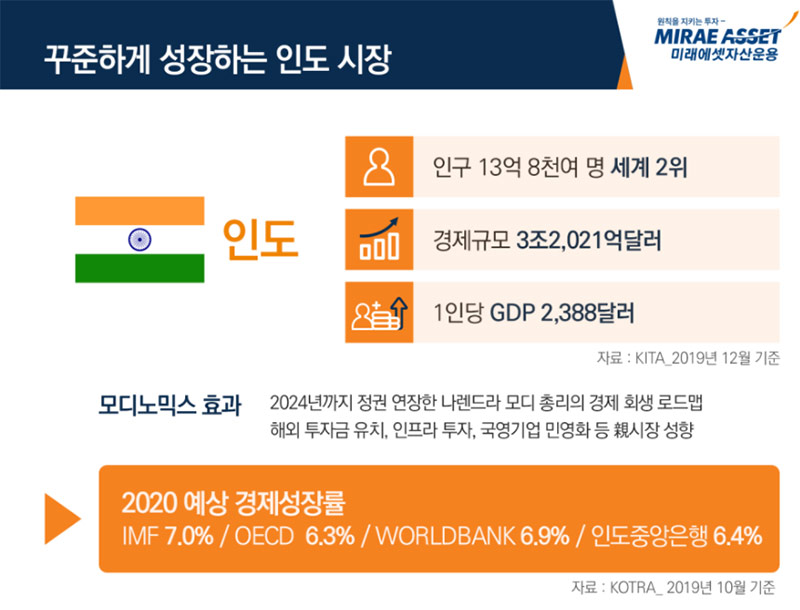 꾸준하게 성장하는 인도 시장

원칙을 지키는 투자 –
MIRAE ASSET
미래에셋자산운용

인도

인구 13억 8천여 명 세계 2위

경제규모 3조2,021억달러

1인당 GDP 2,388달러

자료 : KITA_2019년 12월 기준

모디노믹스 효과

2024년까지 정권 연장한 나렌드라 모디 총리의 경제 회생 로드맵
해외 투자금 유치, 인프라 투자, 국영기업 민영화 등 親시장 성향

2020 예상 경제성장률
IMF 7.0% / OECD 6.3% / WORLDBANK 6.9% / 인도중앙은행 6.4%

자료 : KOTRA_ 2019년 10월 기준